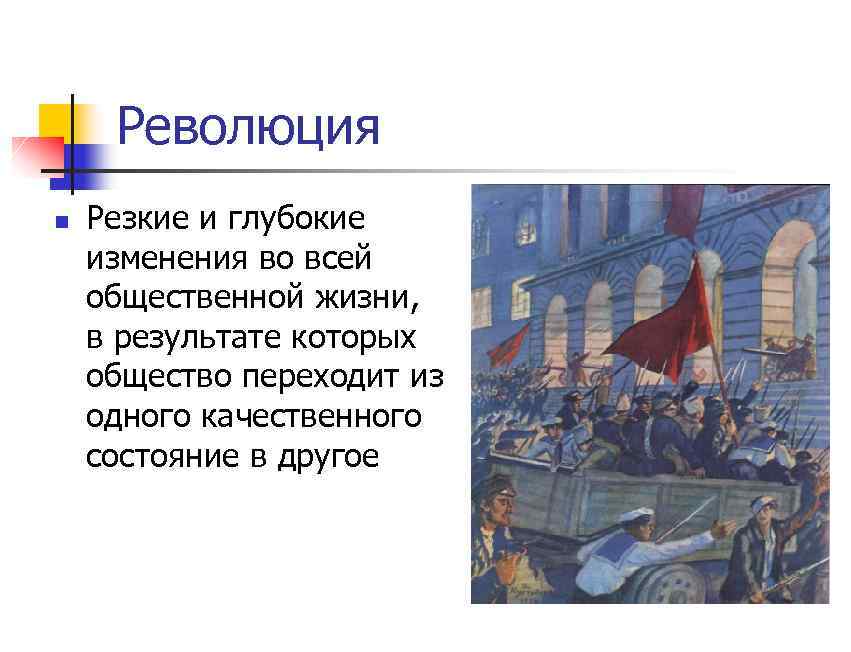 Революция

Резкие и глубокие изменения во всей общественной жизни, в результате которых общество переходит из одного качественного состояние в другое